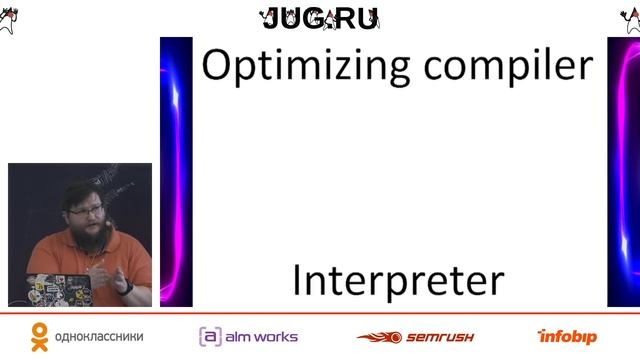 JUG.RU

Optimizing compiler

Interpreter

одноклассники
alm works
semrush
infobip